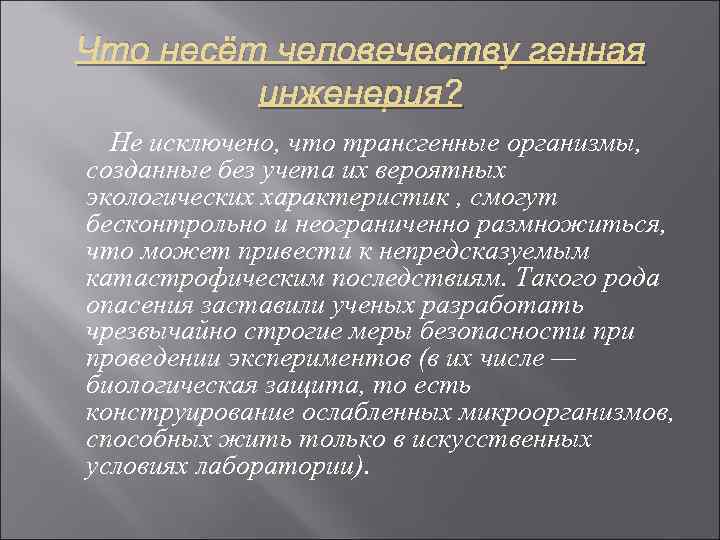 Что несёт человечеству генная инженерия?

Не исключено, что трансгенные организмы, созданные без учета их вероятных экологических характеристик , смогут бесконтрольно и неограниченно размножиться, что может привести к непредсказуемым катастрофическим последствиям. Такого рода опасения заставили ученых разработать чрезвычайно строгие меры безопасности при проведении экспериментов (в их числе — биологическая защита, то есть конструирование ослабленных микроорганизмов, способных жить только в искусственных условиях лаборатории).